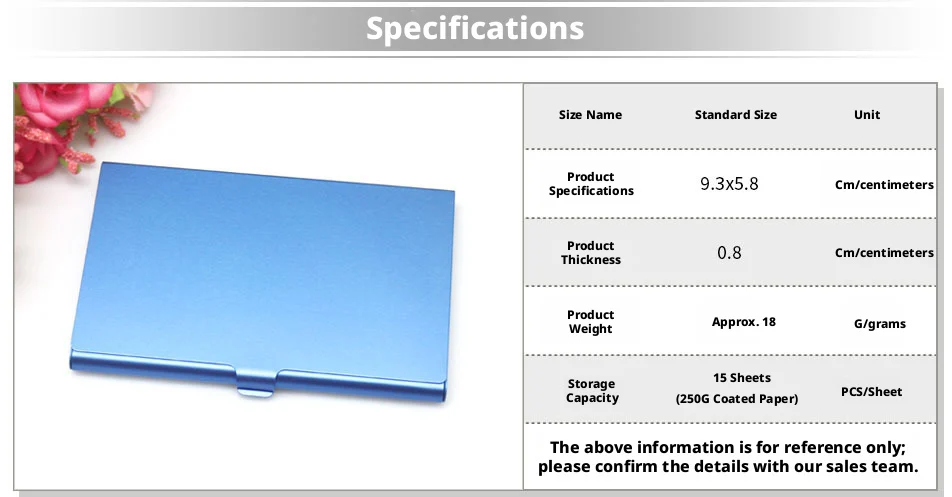 Specifications

| Size Name | Standard Size | Unit |
|---|---|---|
| Product Specifications | 9.3x5.8 | Cm/centimeters |
| Product Thickness | 0.8 | Cm/centimeters |
| Product Weight | Approx. 18 | G/grams |
| Storage Capacity | 15 Sheets (250G Coated Paper) | PCS/Sheet |

The above information is for reference only; please confirm the details with our sales team.